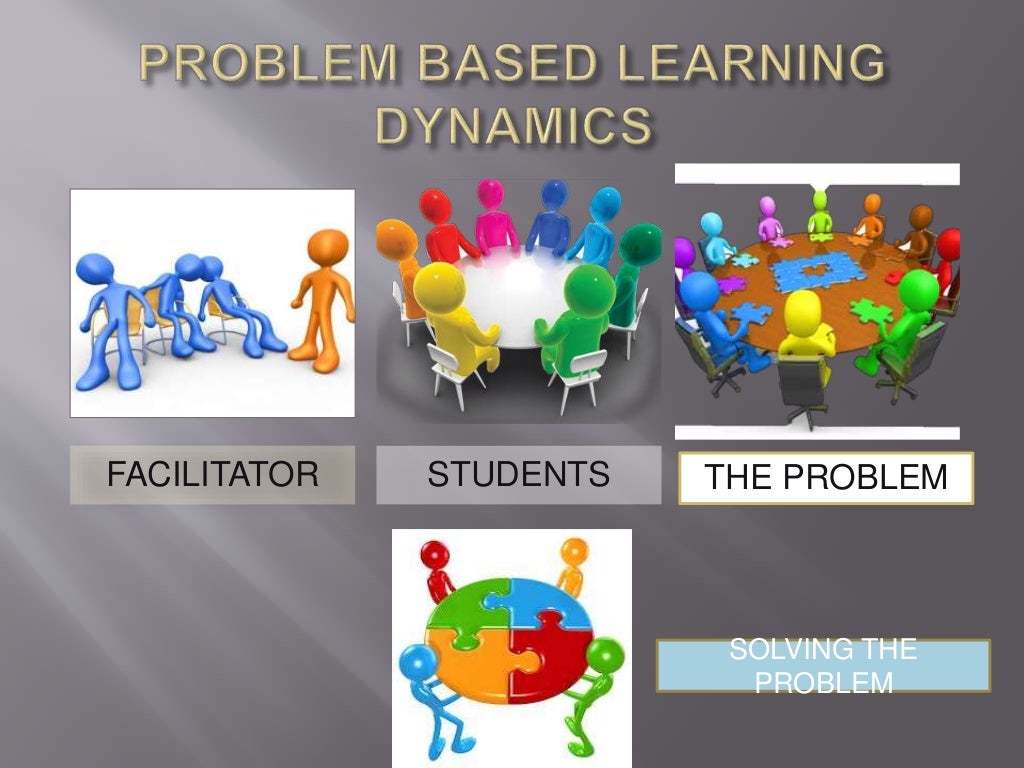 PROBLEM BASED LEARNING DYNAMICS

FACILITATOR

STUDENTS

THE PROBLEM

SOLVING THE PROBLEM